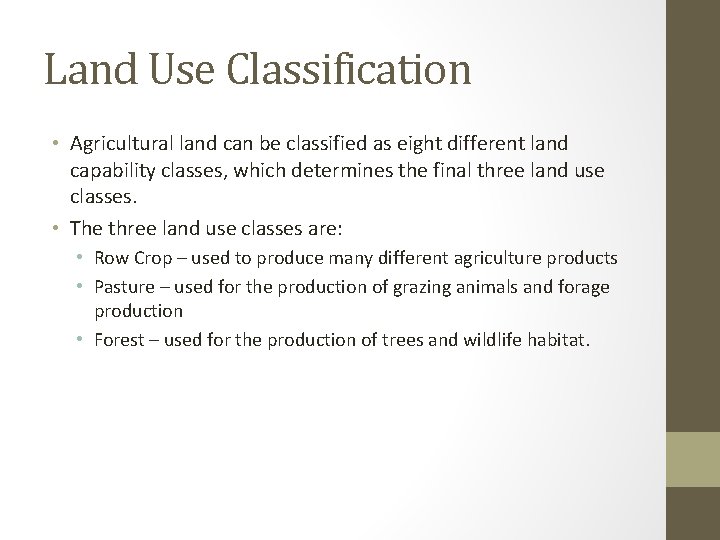 Land Use Classification

• Agricultural land can be classified as eight different land capability classes, which determines the final three land use classes.
• The three land use classes are:
  • Row Crop – used to produce many different agriculture products
  • Pasture – used for the production of grazing animals and forage production
  • Forest – used for the production of trees and wildlife habitat.